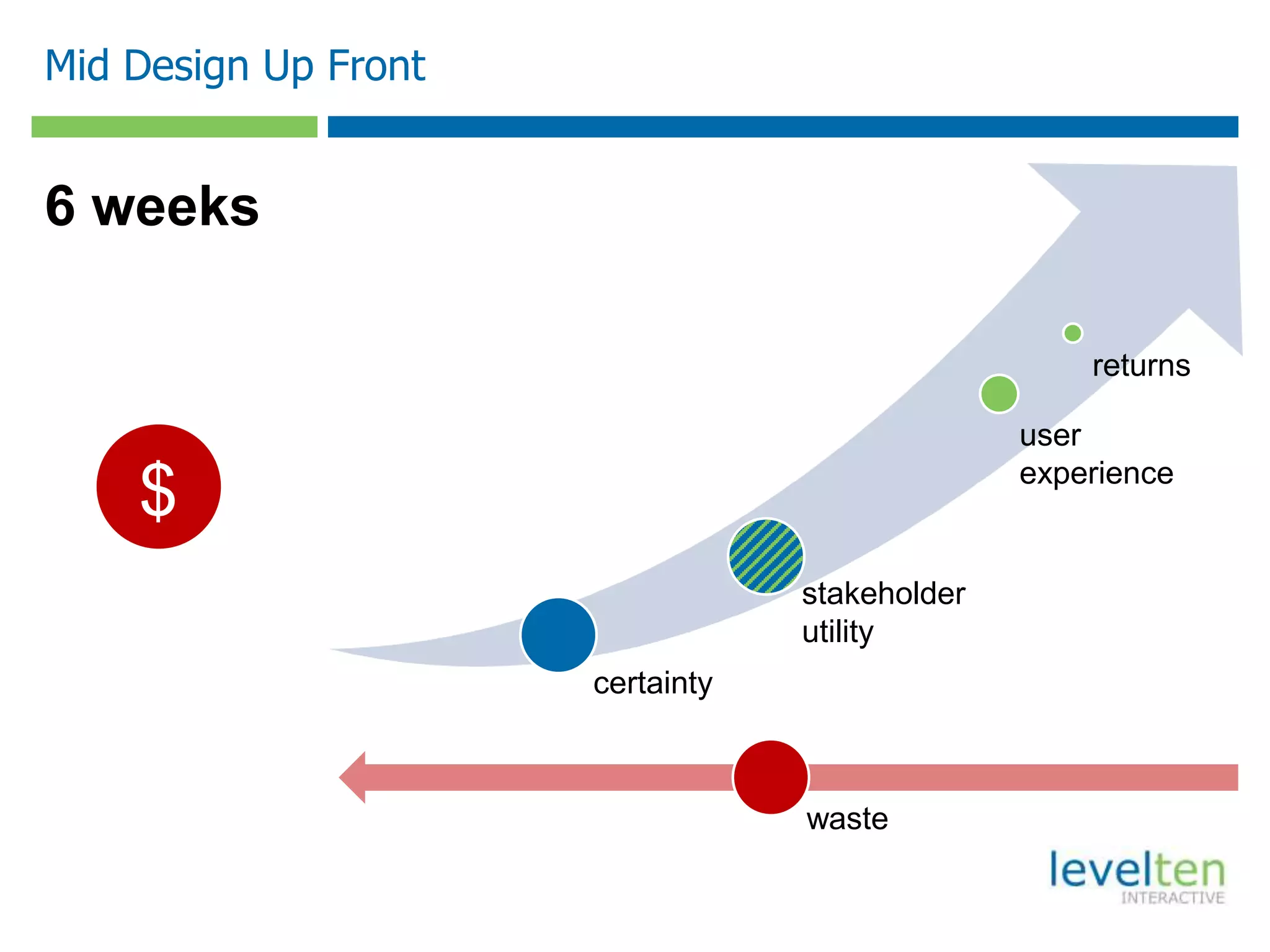 Mid Design Up Front

6 weeks

$

returns

user experience

stakeholder utility

certainty

waste

levelten
INTERACTIVE